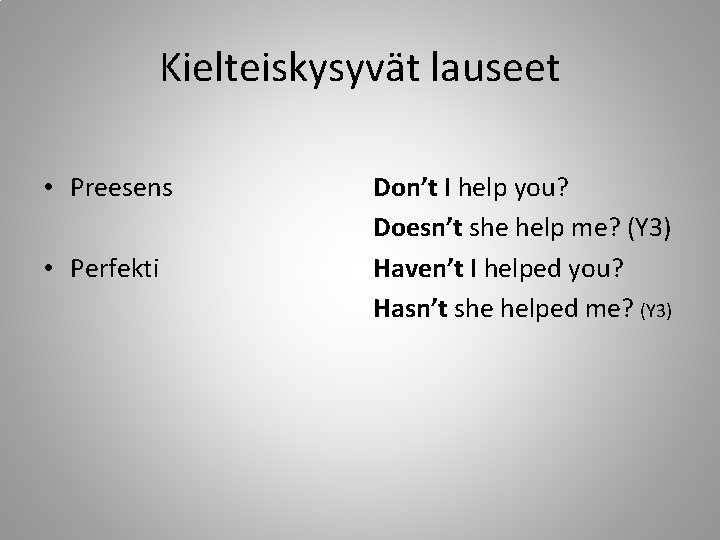 Kielteiskysyvät lauseet

• Preesens

Don't I help you?

Doesn't she help me? (Y3)

• Perfekti

Haven't I helped you?

Hasn't she helped me? (Y3)